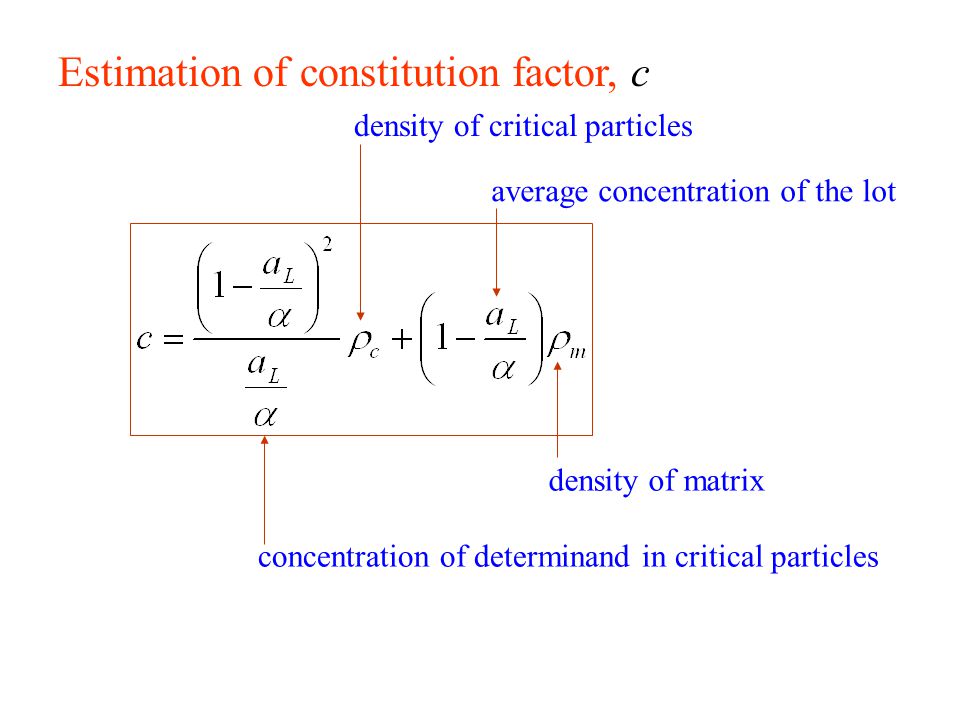 Estimation of constitution factor, $c$

density of critical particles

average concentration of the lot

$c = \frac{\left(1 - \frac{a_L}{\alpha}\right)^2}{\frac{a_L}{\alpha}} \rho_c + \left(1 - \frac{a_L}{\alpha}\right) \rho_m$

density of matrix

concentration of determinand in critical particles